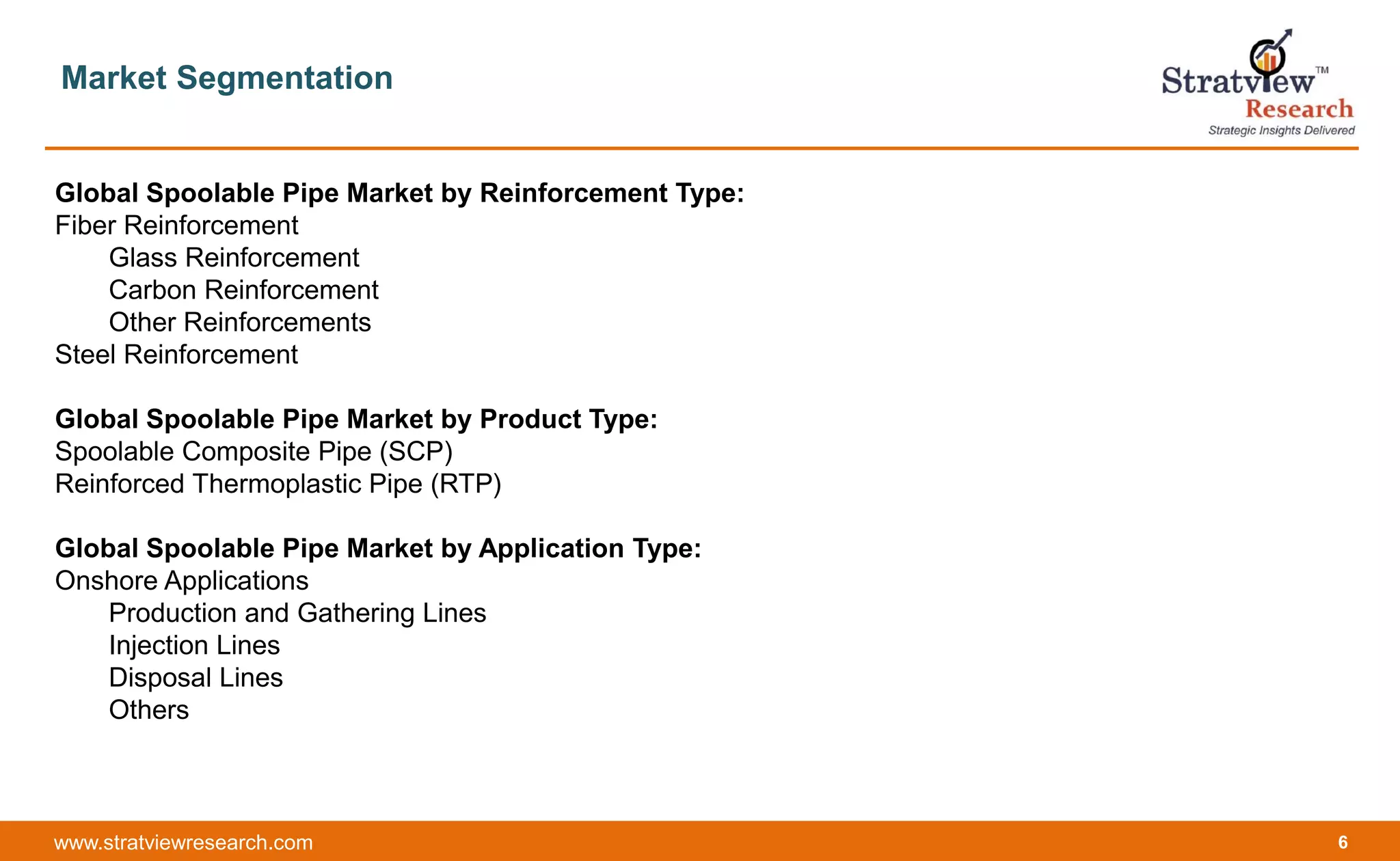 Market Segmentation

Stratview™
Research
Strategic Insights Delivered

**Global Spoolable Pipe Market by Reinforcement Type:**
Fiber Reinforcement
Glass Reinforcement
Carbon Reinforcement
Other Reinforcements
Steel Reinforcement

**Global Spoolable Pipe Market by Product Type:**
Spoolable Composite Pipe (SCP)
Reinforced Thermoplastic Pipe (RTP)

**Global Spoolable Pipe Market by Application Type:**
Onshore Applications
Production and Gathering Lines
Injection Lines
Disposal Lines
Others

www.stratviewresearch.com
6